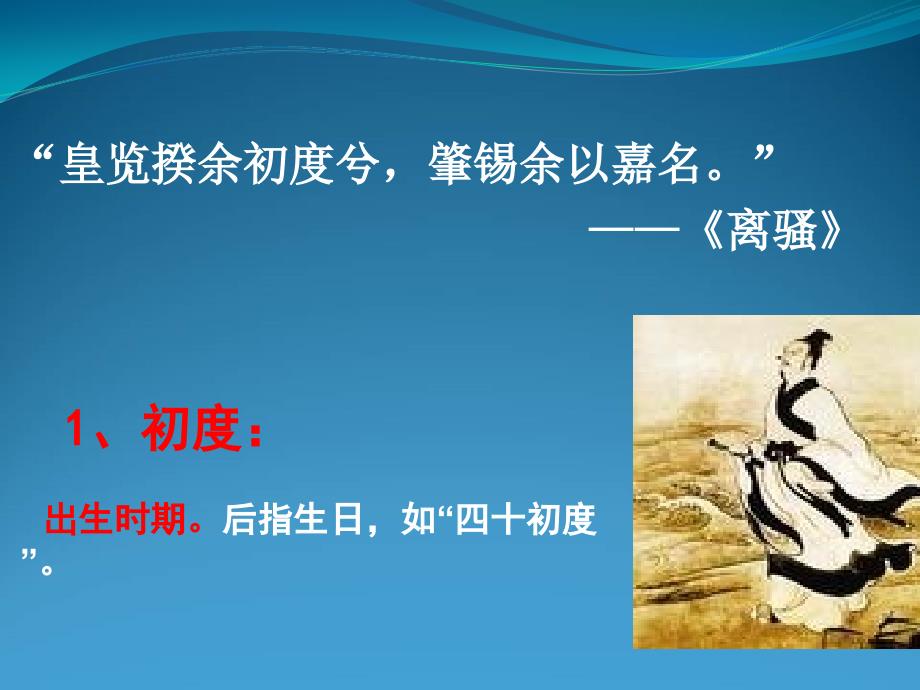 “皇览揆余初度兮，肇锡余以嘉名。”
——《离骚》

1、初度：

出生时期。后指生日，如“四十初度”。